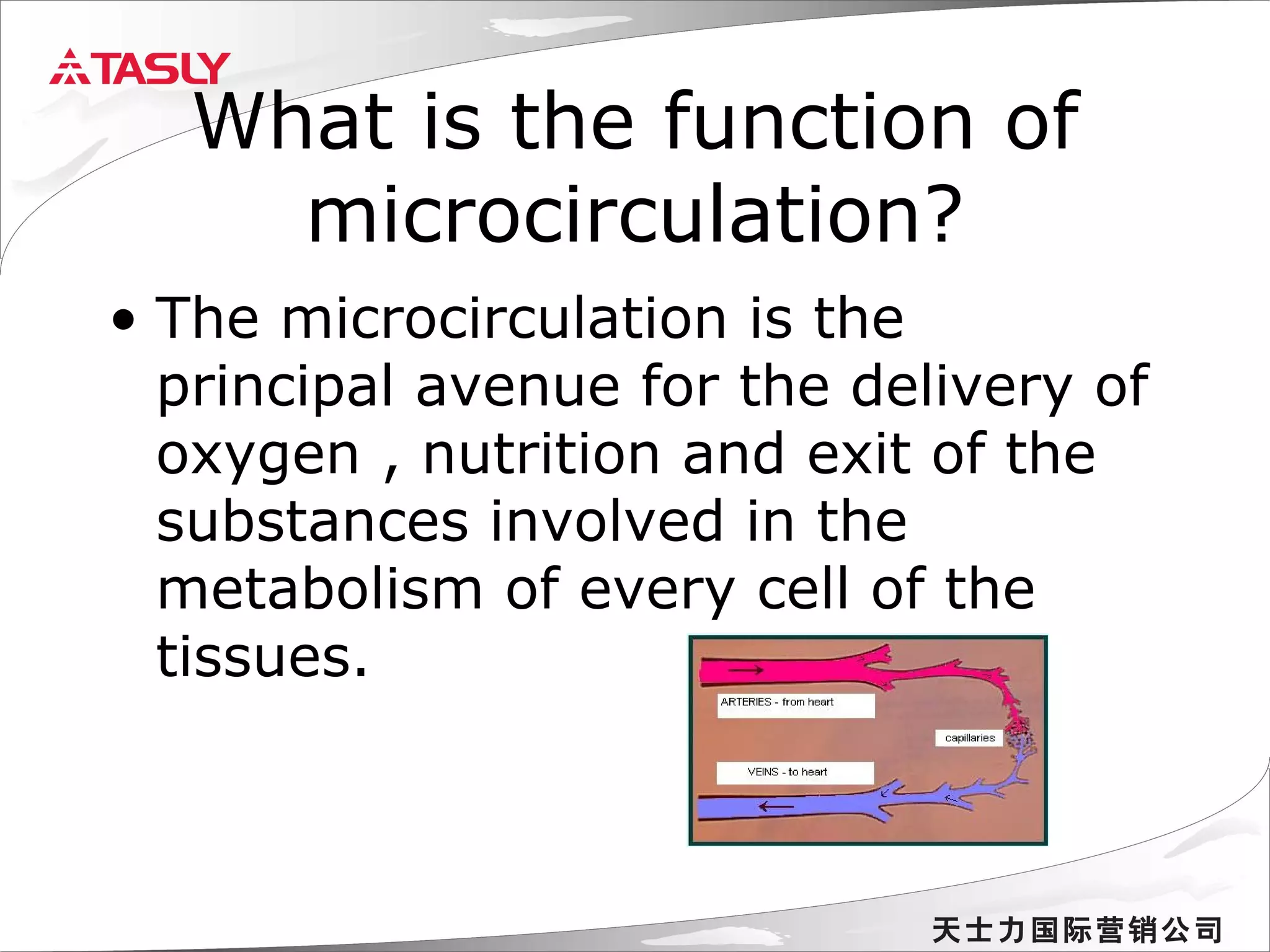 TASLY

What is the function of microcirculation?

• The microcirculation is the principal avenue for the delivery of oxygen , nutrition and exit of the substances involved in the metabolism of every cell of the tissues.

ARTERIES - from heart

capillaries

VEINS - to heart

天士力国际营销公司